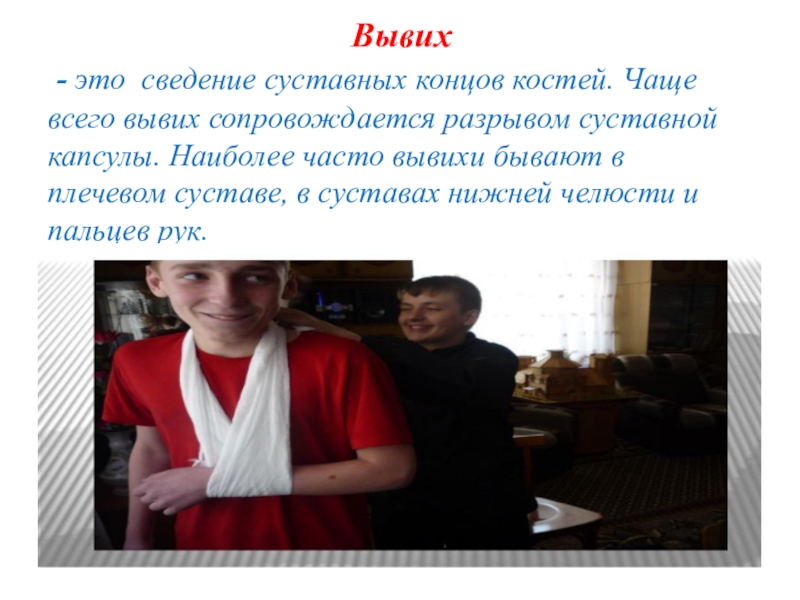 Вывих

- это сведение суставных концов костей. Чаще всего вывих сопровождается разрывом суставной капсулы. Наиболее часто вывихи бывают в плечевом суставе, в суставах нижней челюсти и пальцев рук.